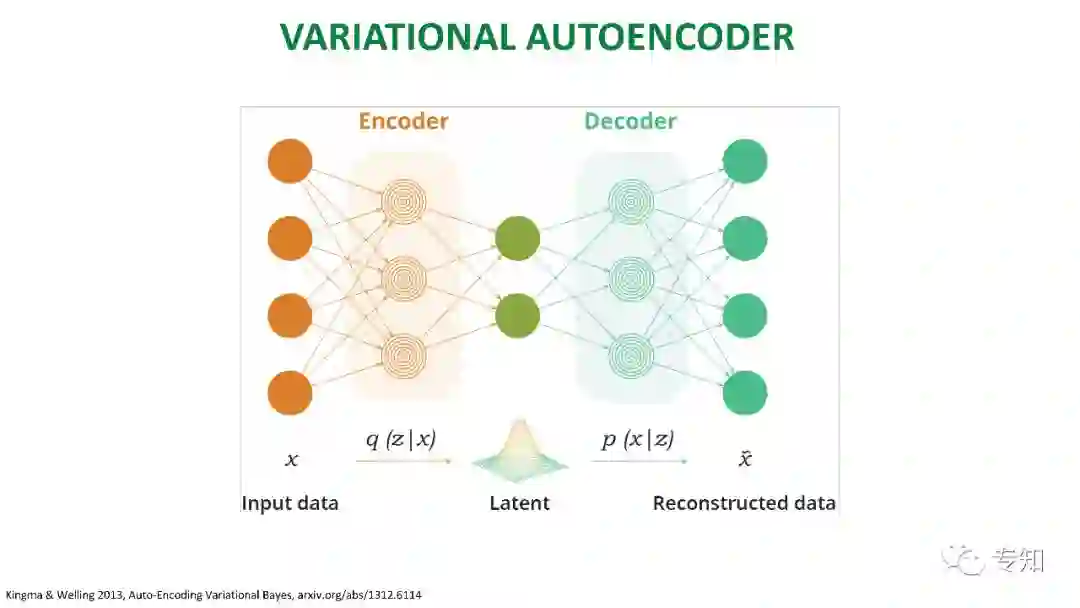 VARIATIONAL AUTOENCODER

Encoder

Decoder

$x$

$q(z|x)$

$p(x|z)$

$\tilde{x}$

Input data

Latent

Reconstructed data

专知

Kingma & Welling 2013, Auto-Encoding Variational Bayes, arxiv.org/abs/1312.6114